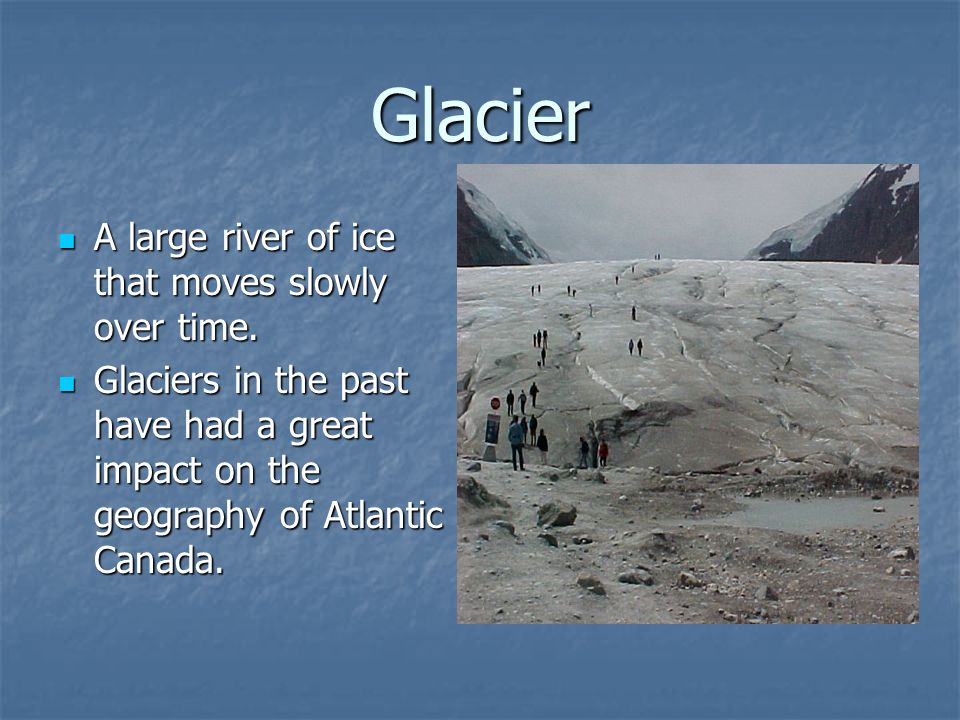 Glacier

- A large river of ice that moves slowly over time.
- Glaciers in the past have had a great impact on the geography of Atlantic Canada.